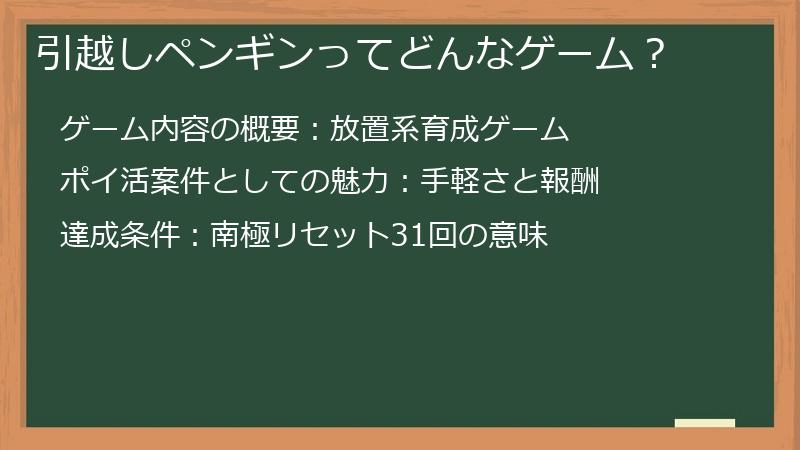 引越しペンギンってどんなゲーム？

ゲーム内容の概要：放置系育成ゲーム

ポイ活案件としての魅力：手軽さと報酬

達成条件：南極リセット31回の意味